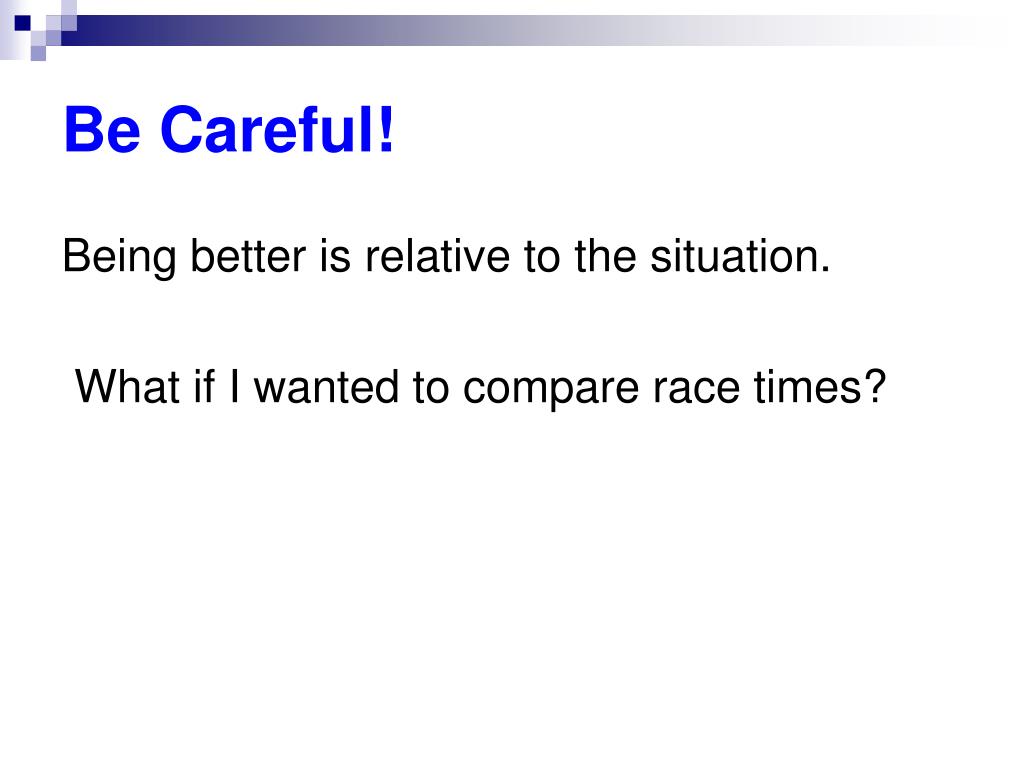 Be Careful!

Being better is relative to the situation.

What if I wanted to compare race times?